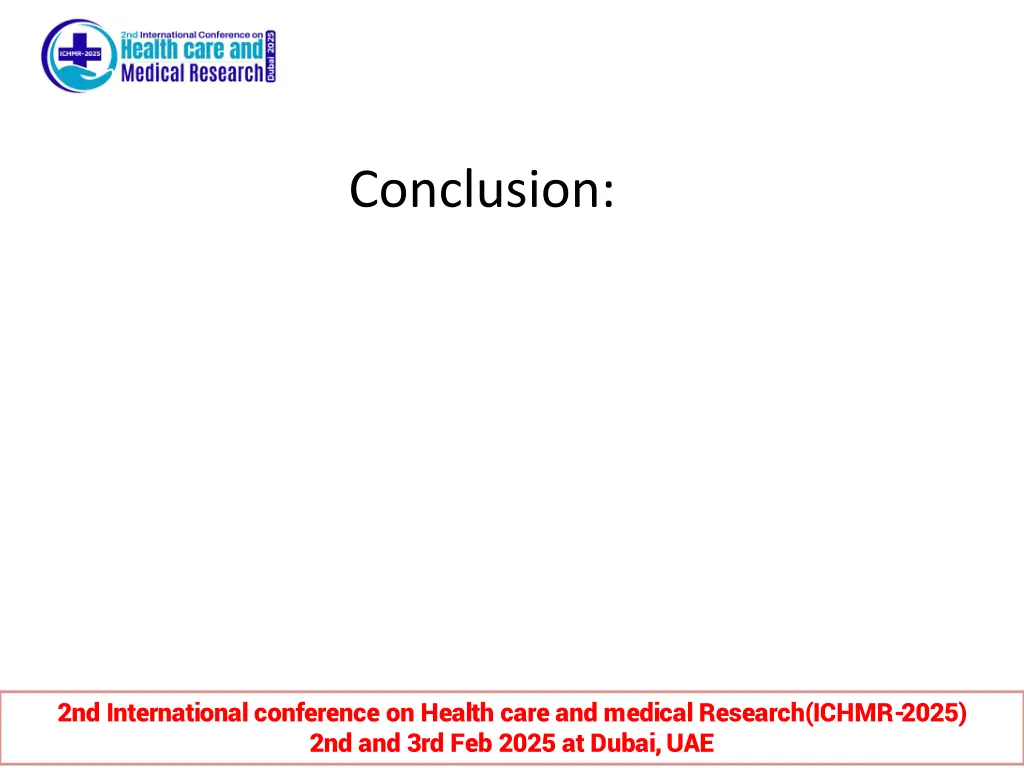 ICHMR-2025
2nd International Conference on
Health care and
Medical Research
Dubai 2025

Conclusion:

2nd International conference on Health care and medical Research(ICHMR-2025)
2nd and 3rd Feb 2025 at Dubai, UAE